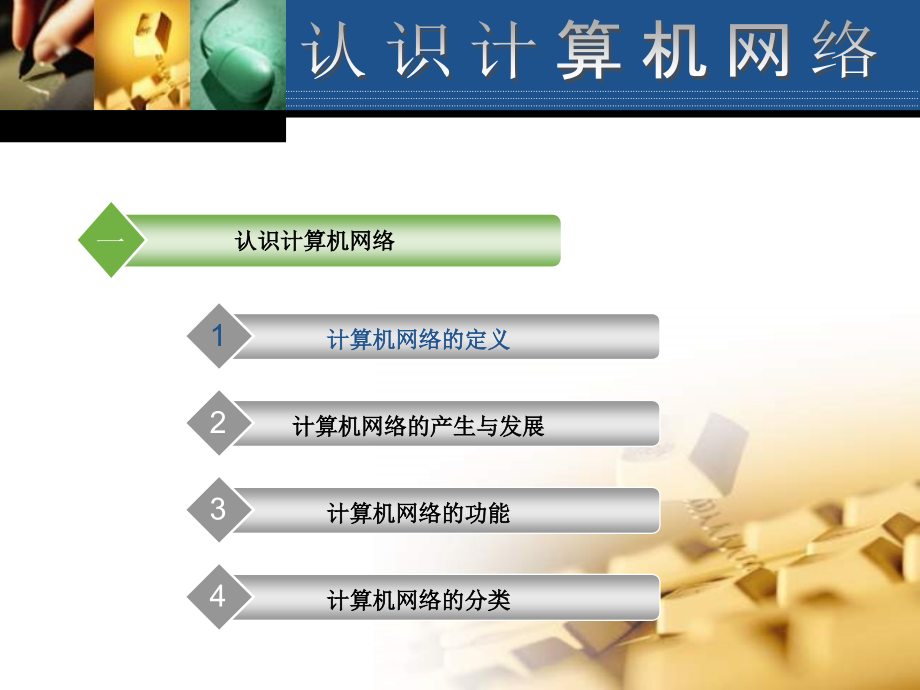 认识计算机网络

一 认识计算机网络

1 计算机网络的定义

2 计算机网络的产生与发展

3 计算机网络的功能

4 计算机网络的分类